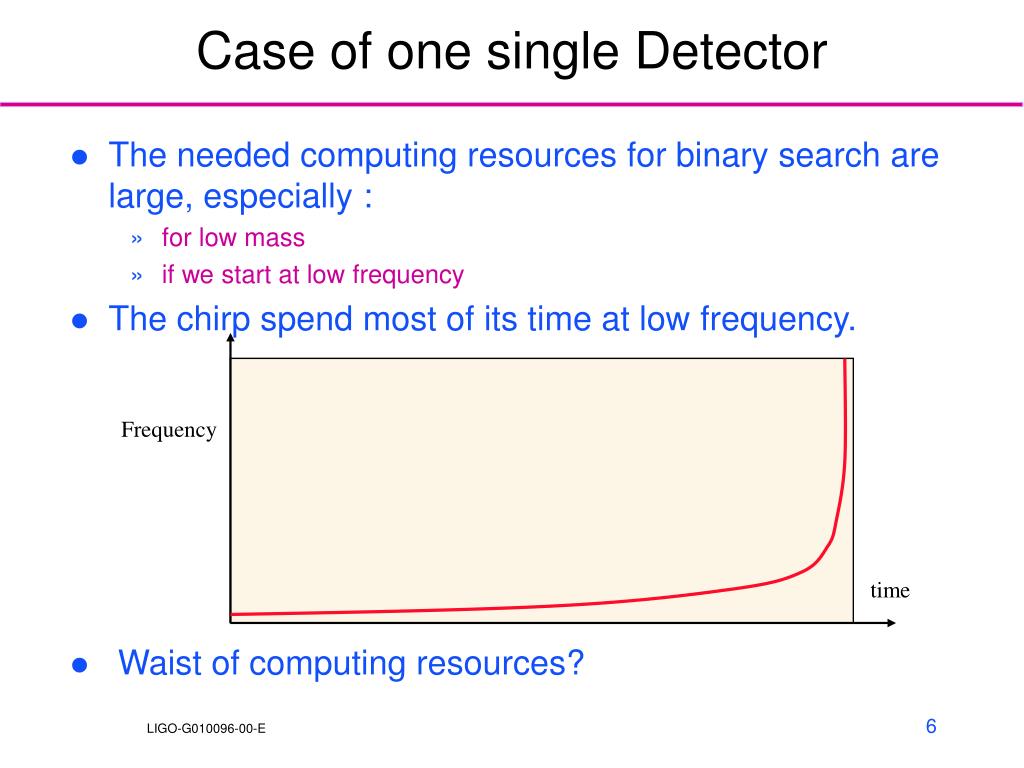 Case of one single Detector

● The needed computing resources for binary search are large, especially :

» for low mass

» if we start at low frequency

● The chirp spend most of its time at low frequency.

Frequency

time

● Waist of computing resources?

LIGO-G010096-00-E

6